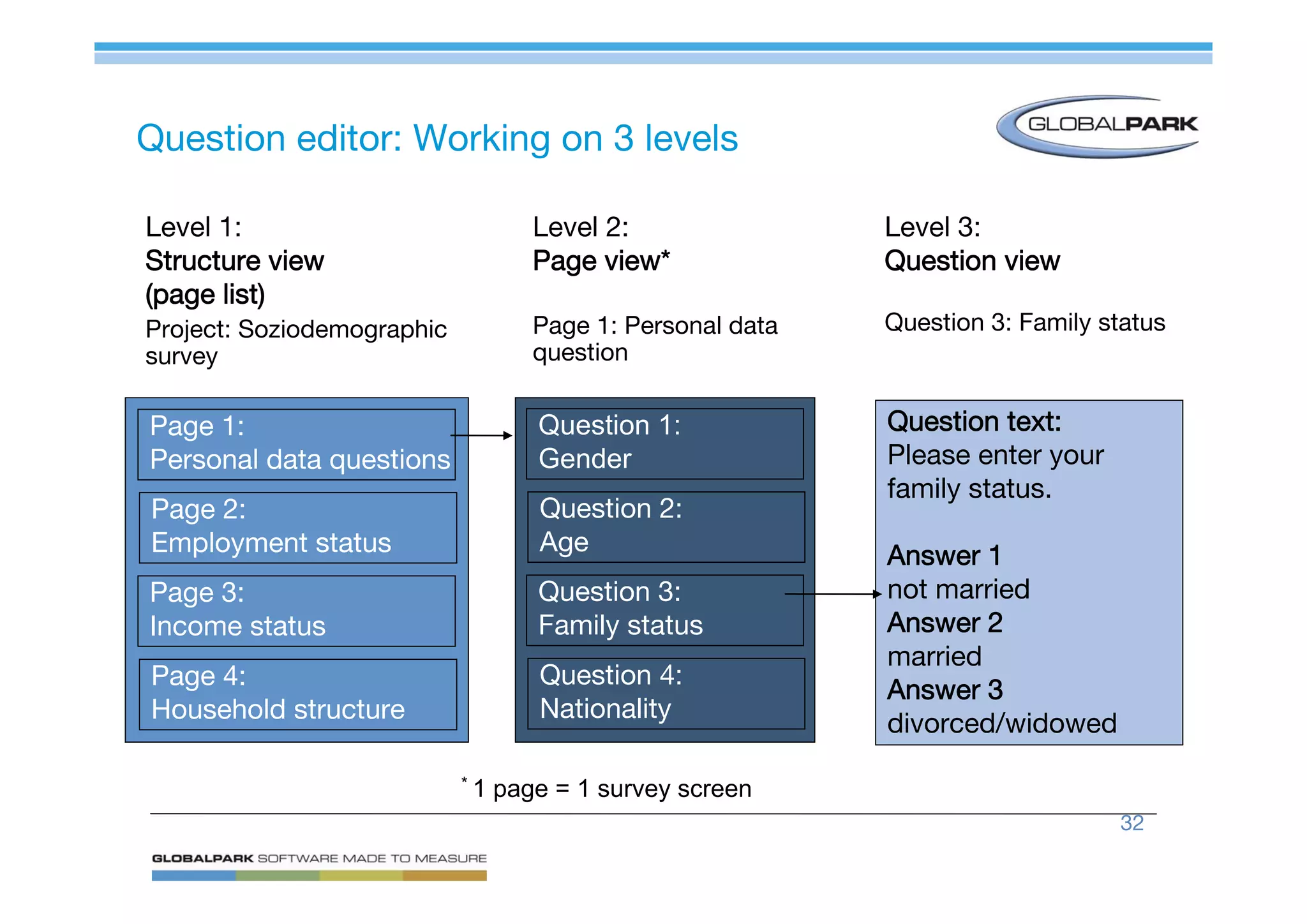 Question editor: Working on 3 levels

GLOBALPARK

Level 1:
Structure view (page list)
Project: Soziodemographic survey

Page 1:
Personal data questions

Page 2:
Employment status

Page 3:
Income status

Page 4:
Household structure

Level 2:
Page view*
Page 1: Personal data question

Question 1:
Gender

Question 2:
Age

Question 3:
Family status

Question 4:
Nationality

Level 3:
Question view
Question 3: Family status

Question text:
Please enter your family status.

Answer 1
not married
Answer 2
married
Answer 3
divorced/widowed

* 1 page = 1 survey screen

32

GLOBALPARK SOFTWARE MADE TO MEASURE